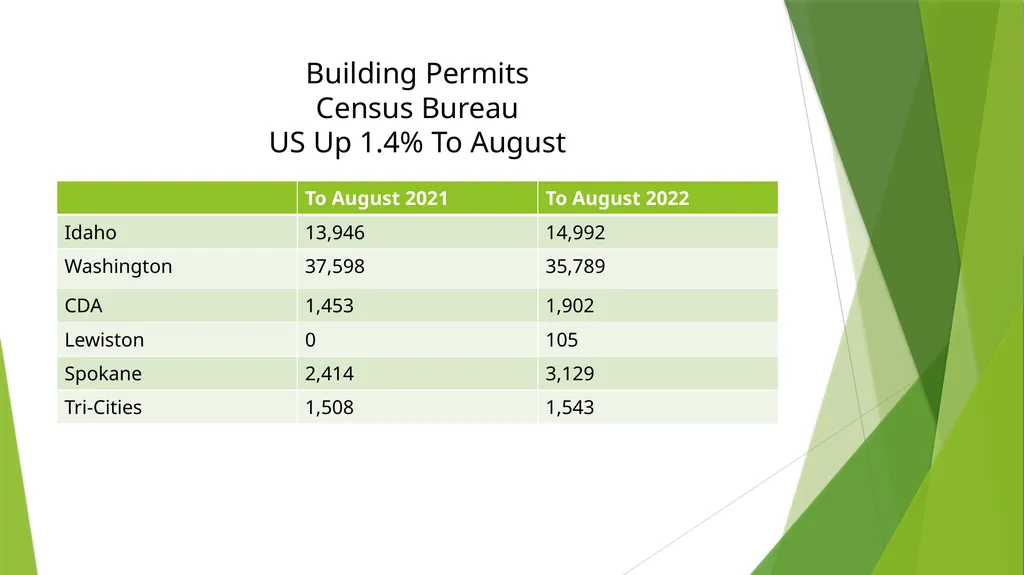 Building Permits
Census Bureau
US Up 1.4% To August

| | To August 2021 | To August 2022 |
|---|---|---|
| Idaho | 13,946 | 14,992 |
| Washington | 37,598 | 35,789 |
| CDA | 1,453 | 1,902 |
| Lewiston | 0 | 105 |
| Spokane | 2,414 | 3,129 |
| Tri-Cities | 1,508 | 1,543 |